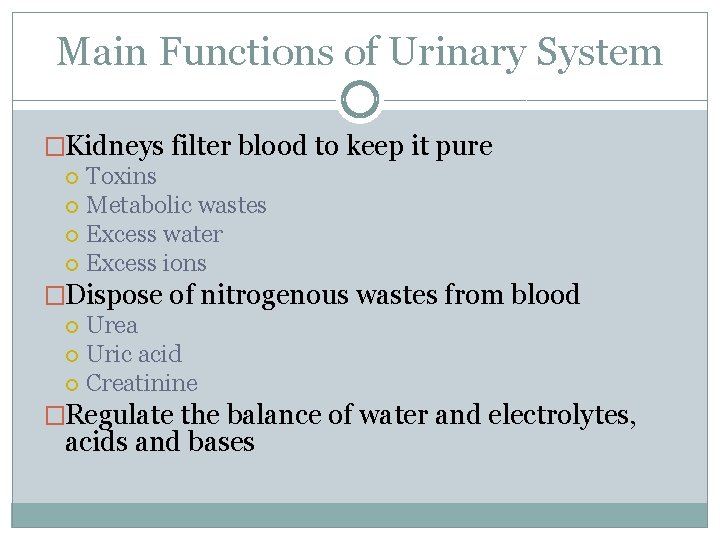 Main Functions of Urinary System

Kidneys filter blood to keep it pure
Toxins
Metabolic wastes
Excess water
Excess ions

Dispose of nitrogenous wastes from blood
Urea
Uric acid
Creatinine

Regulate the balance of water and electrolytes, acids and bases